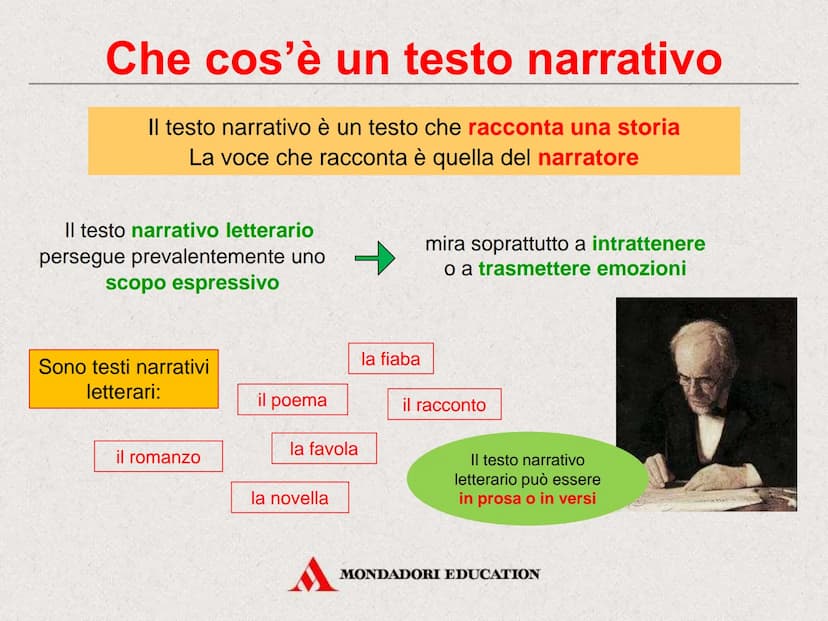 Che cos'è un testo narrativo

Il testo narrativo è un testo che racconta una storia
La voce che racconta è quella del narratore

Il testo narrativo letterario persegue prevalentemente uno scopo espressivo

mira soprattutto a intrattenere o a trasmettere emozioni

Sono testi narrativi letterari:

la fiaba

il poema

il racconto

il romanzo

la favola

la novella

Il testo narrativo letterario può essere in prosa o in versi

MONDADORI EDUCATION